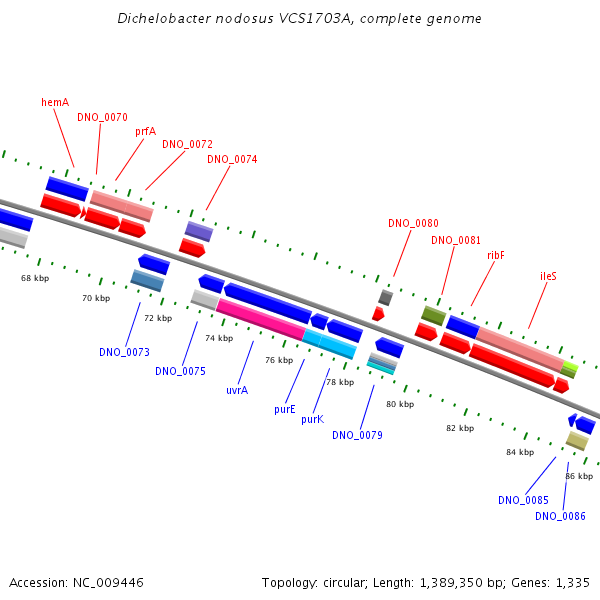 Dichelobacter nodosus VCS1703A, complete genome

hemA
DNO_0070
prfA
DNO_0072
DNO_0074
DNO_0080
DNO_0081
ribF
ileS

68 kbp
70 kbp
72 kbp
74 kbp
76 kbp
78 kbp
80 kbp
82 kbp
84 kbp
86 kbp

DNO_0073
DNO_0075
uvrA
purE
purK
DNO_0079
DNO_0085
DNO_0086

Accession: NC_009446

Topology: circular; Length: 1,389,350 bp; Genes: 1,335